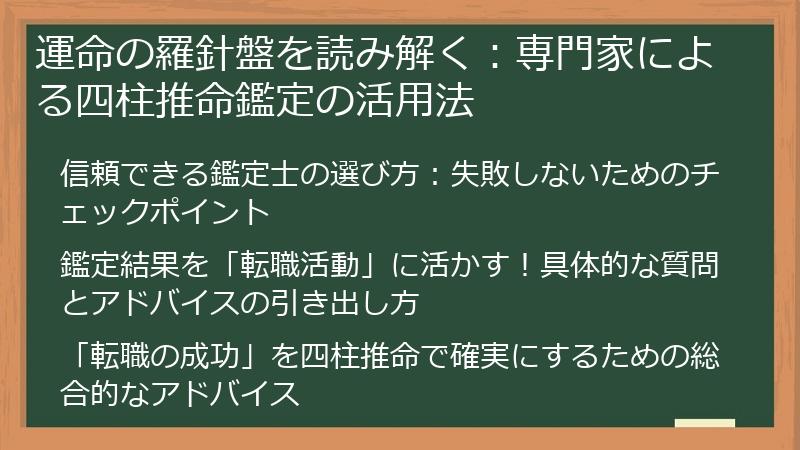 運命の羅針盤を読み解く：専門家による四柱推命鑑定の活用法

信頼できる鑑定士の選び方：失敗しないためのチェックポイント

鑑定結果を「転職活動」に活かす！具体的な質問とアドバイスの引き出し方

「転職の成功」を四柱推命で確実にするための総合的なアドバイス